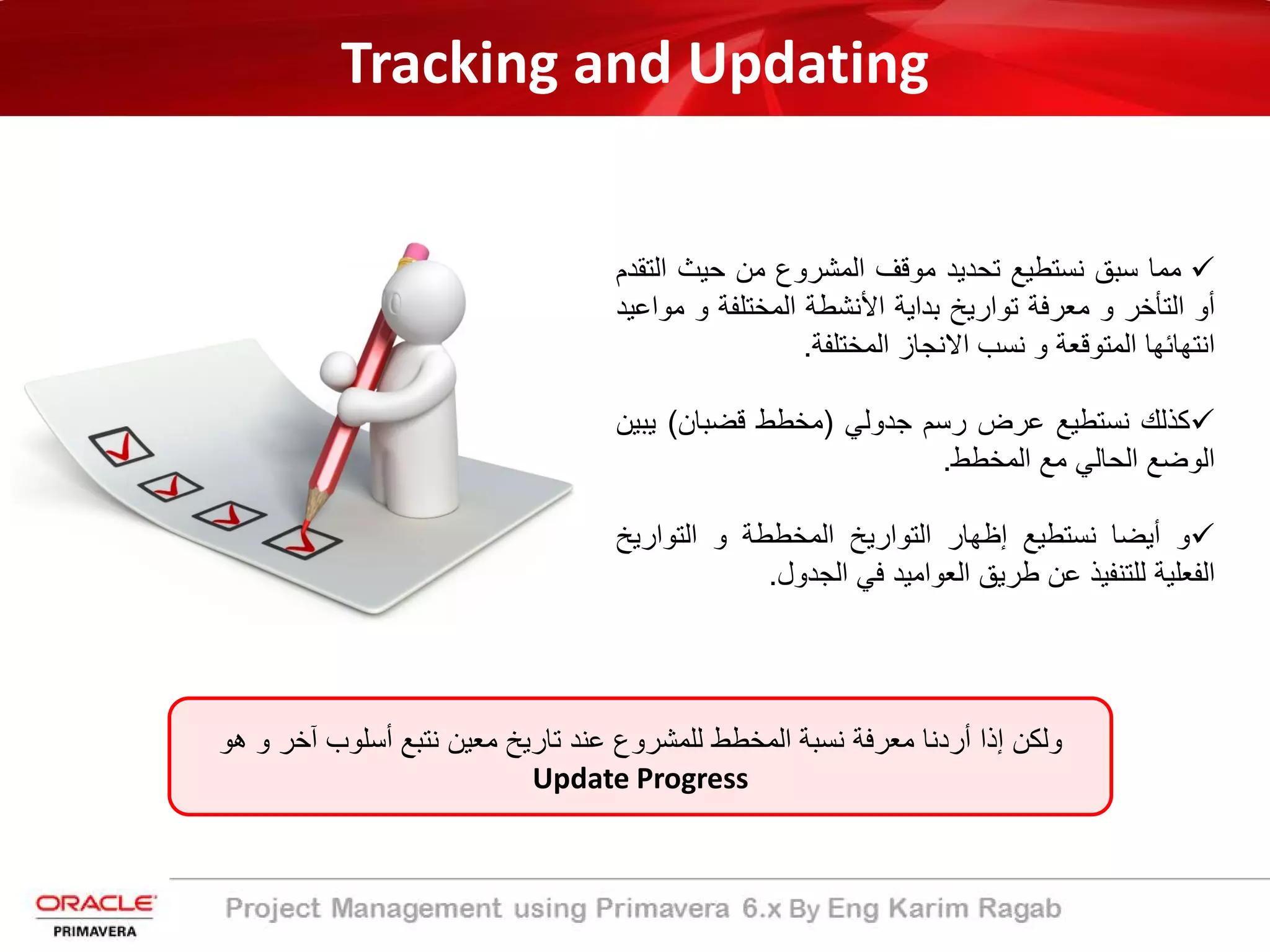 Tracking and Updating

✓ مما سبق نستطيع تحديد موقف المشروع من حيث التقدم أو التأخر و معرفة تواريخ بداية الأنشطة المختلفة و مواعيد انتهائها المتوقعة و نسب الانجاز المختلفة.

✓كذلك نستطيع عرض رسم جدولي (مخطط قضبان) يبين الوضع الحالي مع المخطط.

✓و أيضا نستطيع إظهار التواريخ المخططة و التواريخ الفعلية للتنفيذ عن طريق العواميد في الجدول.

ولكن إذا أردنا معرفة نسبة المخطط للمشروع عند تاريخ معين نتبع أسلوب آخر و هو
Update Progress

ORACLE
PRIMAVERA

Project Management using Primavera 6.x By Eng Karim Ragab